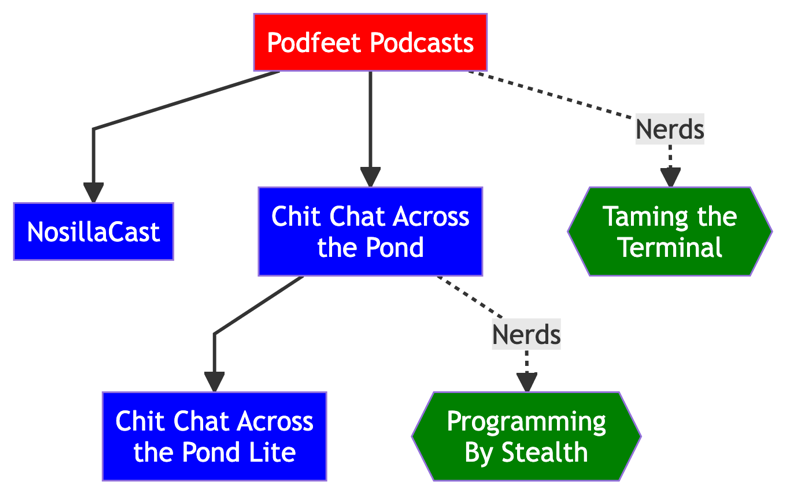 Podfeet Podcasts

Nerds

NosillaCast

Chit Chat Across the Pond

Taming the Terminal

Nerds

Chit Chat Across the Pond Lite

Programming By Stealth